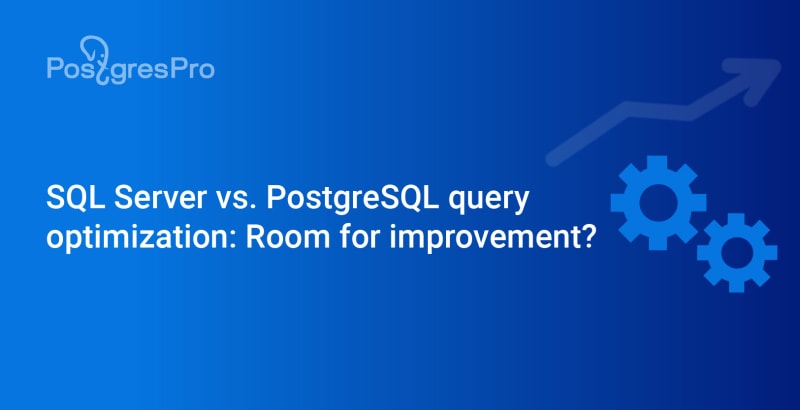 PostgresPro

SQL Server vs. PostgreSQL query optimization: Room for improvement?